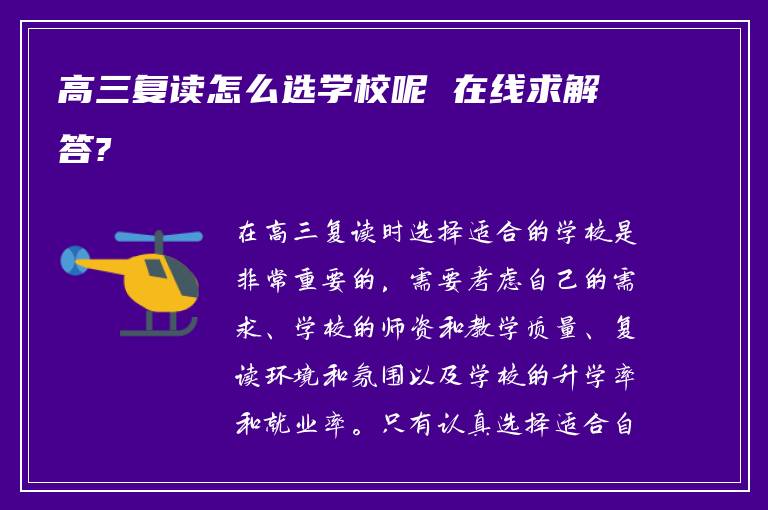 高三复读怎么选学校呢 在线求解答?

在高三复读时选择适合的学校是非常重要的，需要考虑自己的需求、学校的师资和教学质量、复读环境和氛围以及学校的升学率和就业率。只有认真选择适合自